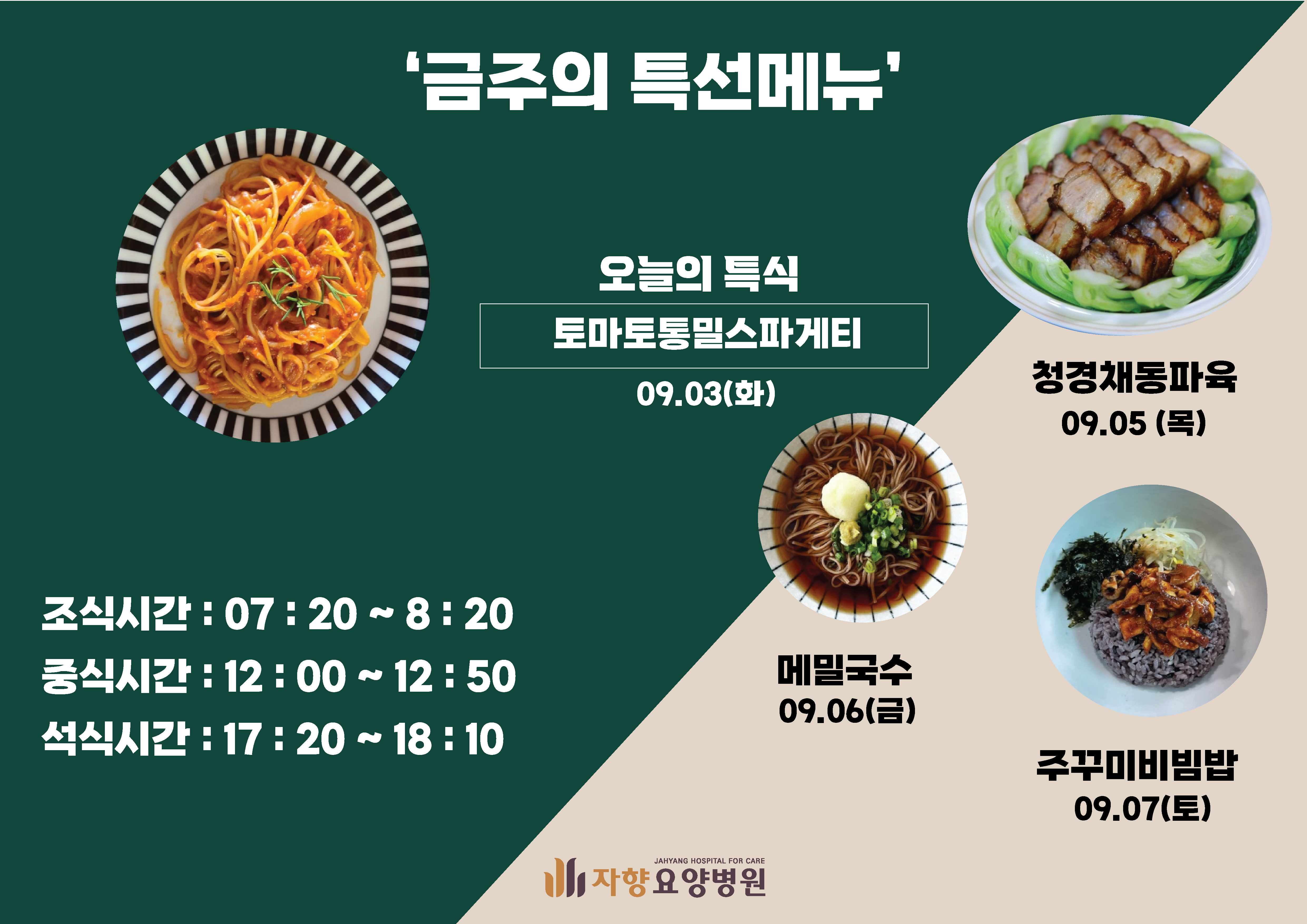 '금주의 특선메뉴'

오늘의 특식

토마토통밀스파게티

09.03(화)

청경채동파육
09.05 (목)

메밀국수
09.06(금)

주꾸미비빔밥
09.07(토)

조식시간 : 07 : 20 ~ 8 : 20
중식시간 : 12 : 00 ~ 12 : 50
석식시간 : 17 : 20 ~ 18 : 10

JAHYANG HOSPITAL FOR CARE
자향요양병원